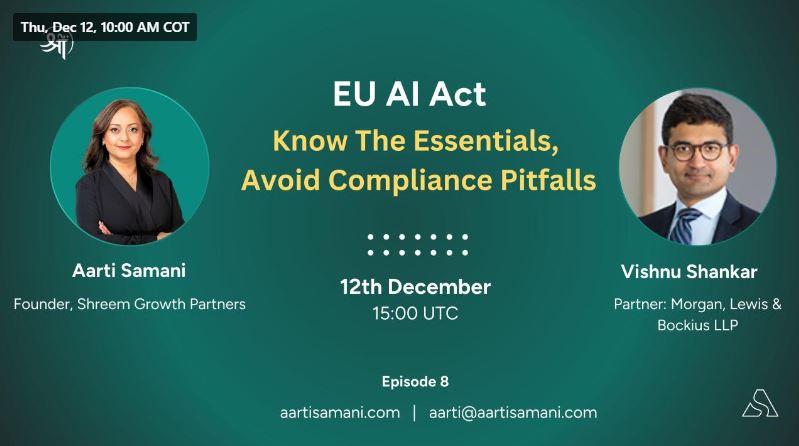 Thu, Dec 12, 10:00 AM COT

श्री

EU AI Act

Know The Essentials, Avoid Compliance Pitfalls

Aarti Samani

Founder, Shreem Growth Partners

12th December
15:00 UTC

Vishnu Shankar

Partner: Morgan, Lewis & Bockius LLP

Episode 8

aartisamani.com | aarti@aartisamani.com